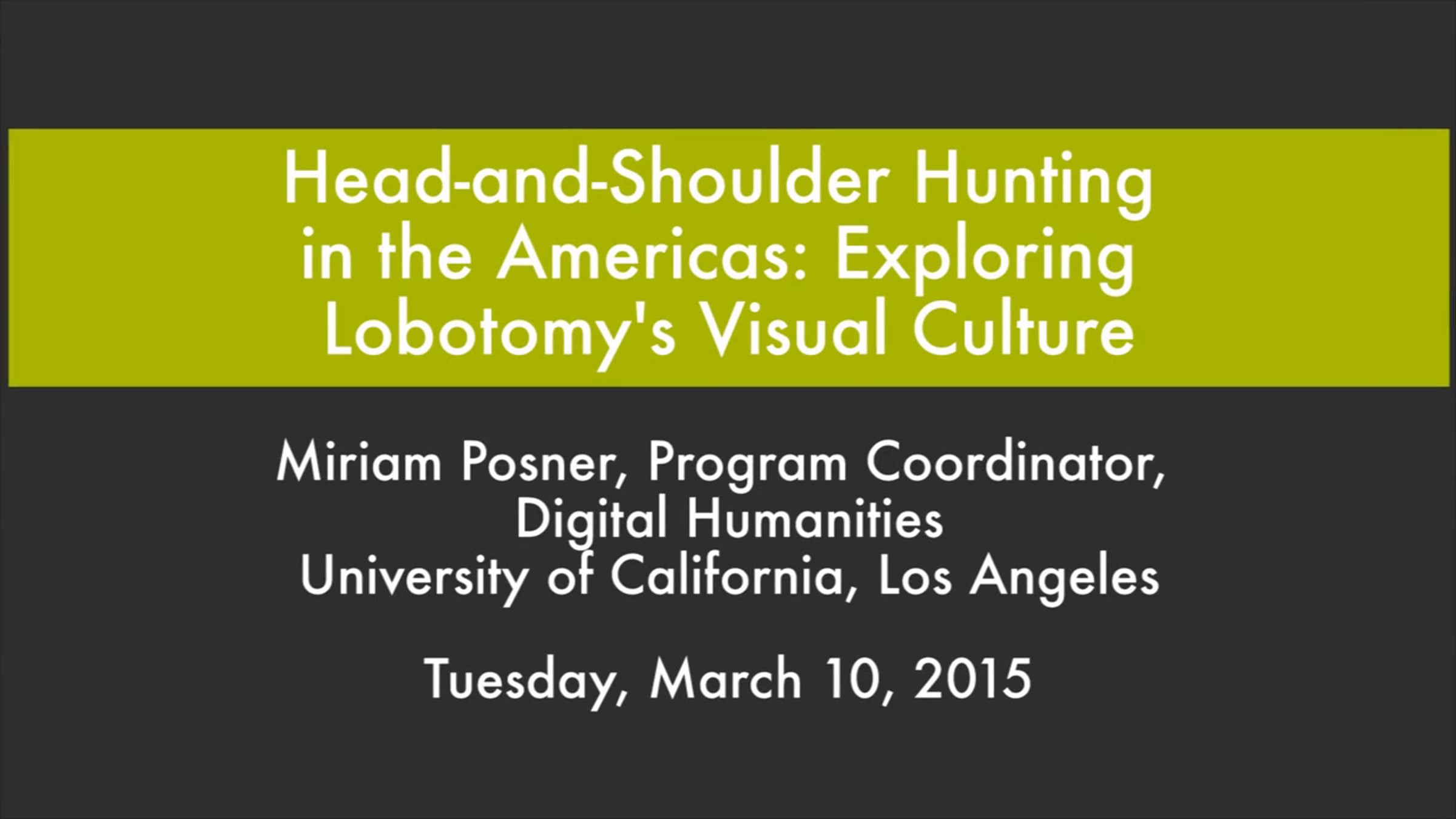 Head-and-Shoulder Hunting in the Americas: Exploring Lobotomy's Visual Culture

Miriam Posner, Program Coordinator, Digital Humanities
University of California, Los Angeles

Tuesday, March 10, 2015